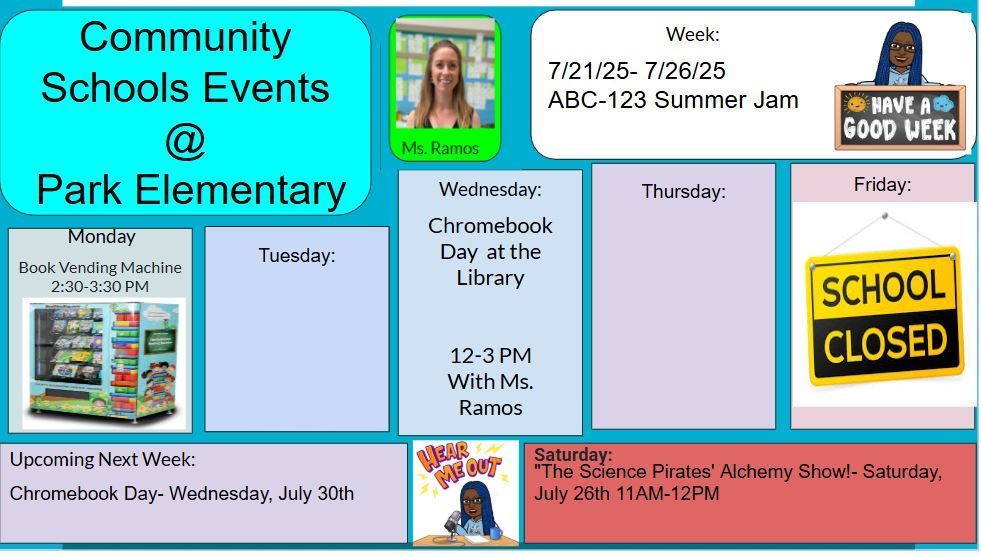 Community Schools Events @ Park Elementary

Ms. Ramos

Week:
7/21/25- 7/26/25
ABC-123 Summer Jam

HAVE A GOOD WEEK

Monday
Book Vending Machine
2:30-3:30 PM

Tuesday:

Wednesday:
Chromebook Day at the Library

12-3 PM
With Ms. Ramos

Thursday:

Friday:
SCHOOL CLOSED

Upcoming Next Week:
Chromebook Day- Wednesday, July 30th

HEAR ME OUT

Saturday:
"The Science Pirates' Alchemy Show!- Saturday, July 26th 11AM-12PM